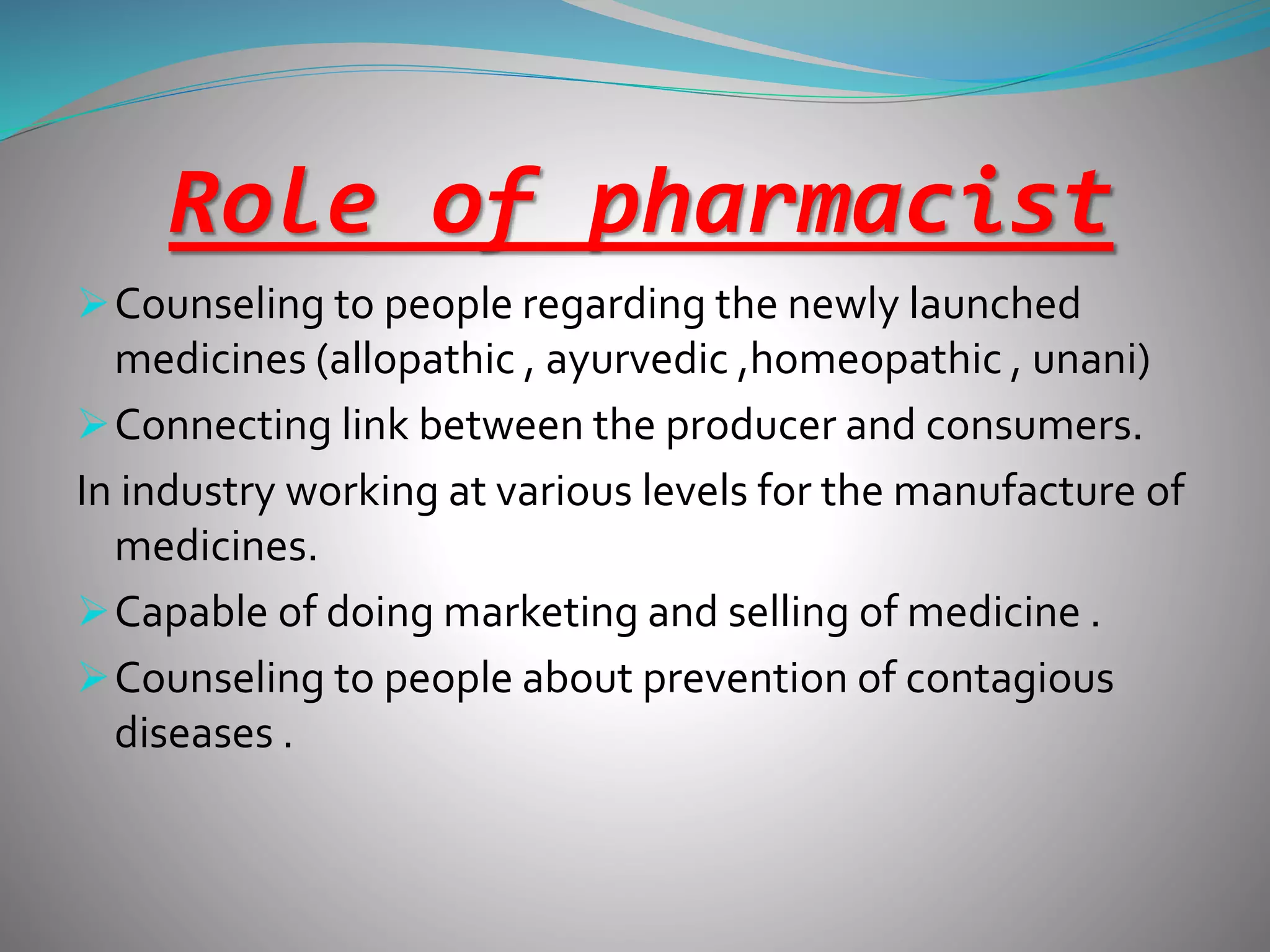 Role of pharmacist

➢ Counseling to people regarding the newly launched medicines (allopathic , ayurvedic ,homeopathic , unani)

➢ Connecting link between the producer and consumers.

In industry working at various levels for the manufacture of medicines.

➢ Capable of doing marketing and selling of medicine .

➢ Counseling to people about prevention of contagious diseases .